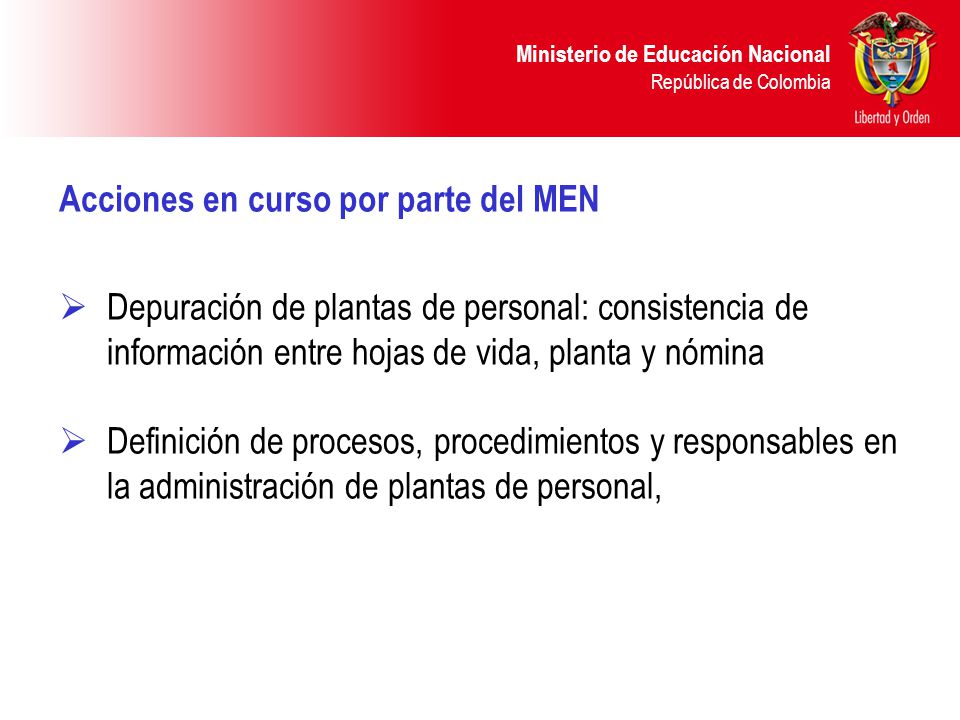 Ministerio de Educación Nacional
República de Colombia

Libertad y Orden

Acciones en curso por parte del MEN

➢ Depuración de plantas de personal: consistencia de información entre hojas de vida, planta y nómina

➢ Definición de procesos, procedimientos y responsables en la administración de plantas de personal,